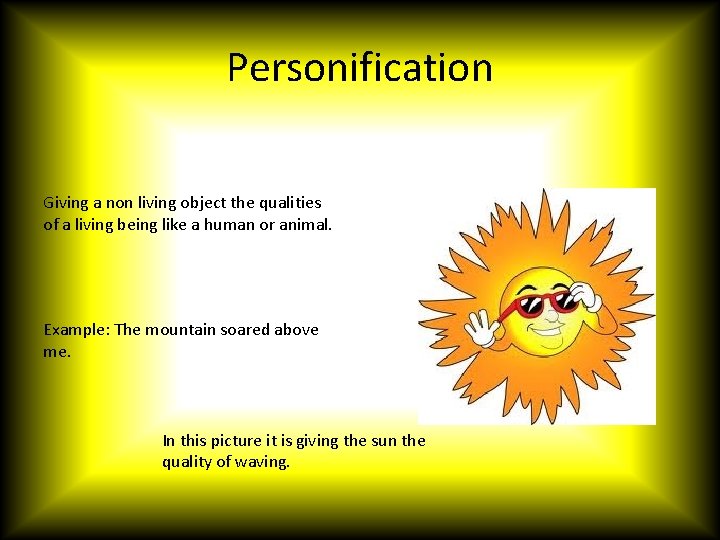 Personification

Giving a non living object the qualities of a living being like a human or animal.

Example: The mountain soared above me.

In this picture it is giving the sun the quality of waving.